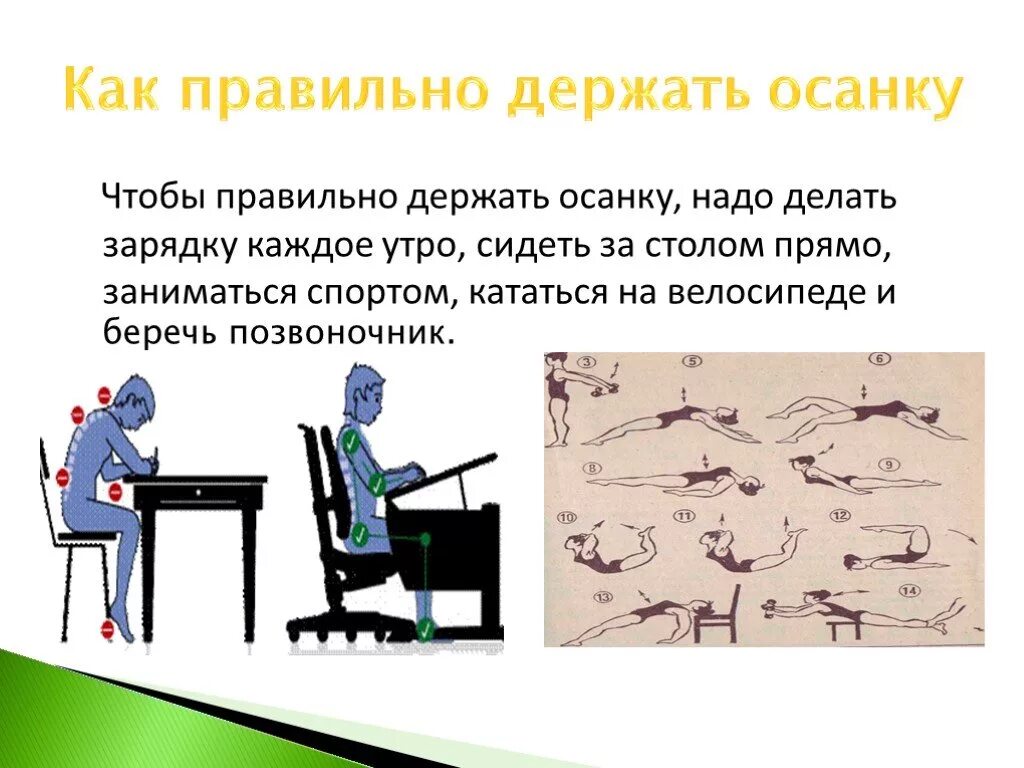 Как правильно держать осанку

Чтобы правильно держать осанку, надо делать зарядку каждое утро, сидеть за столом прямо, заниматься спортом, кататься на велосипеде и беречь позвоночник.

3
5
6
8
9
10
11
12
13
14